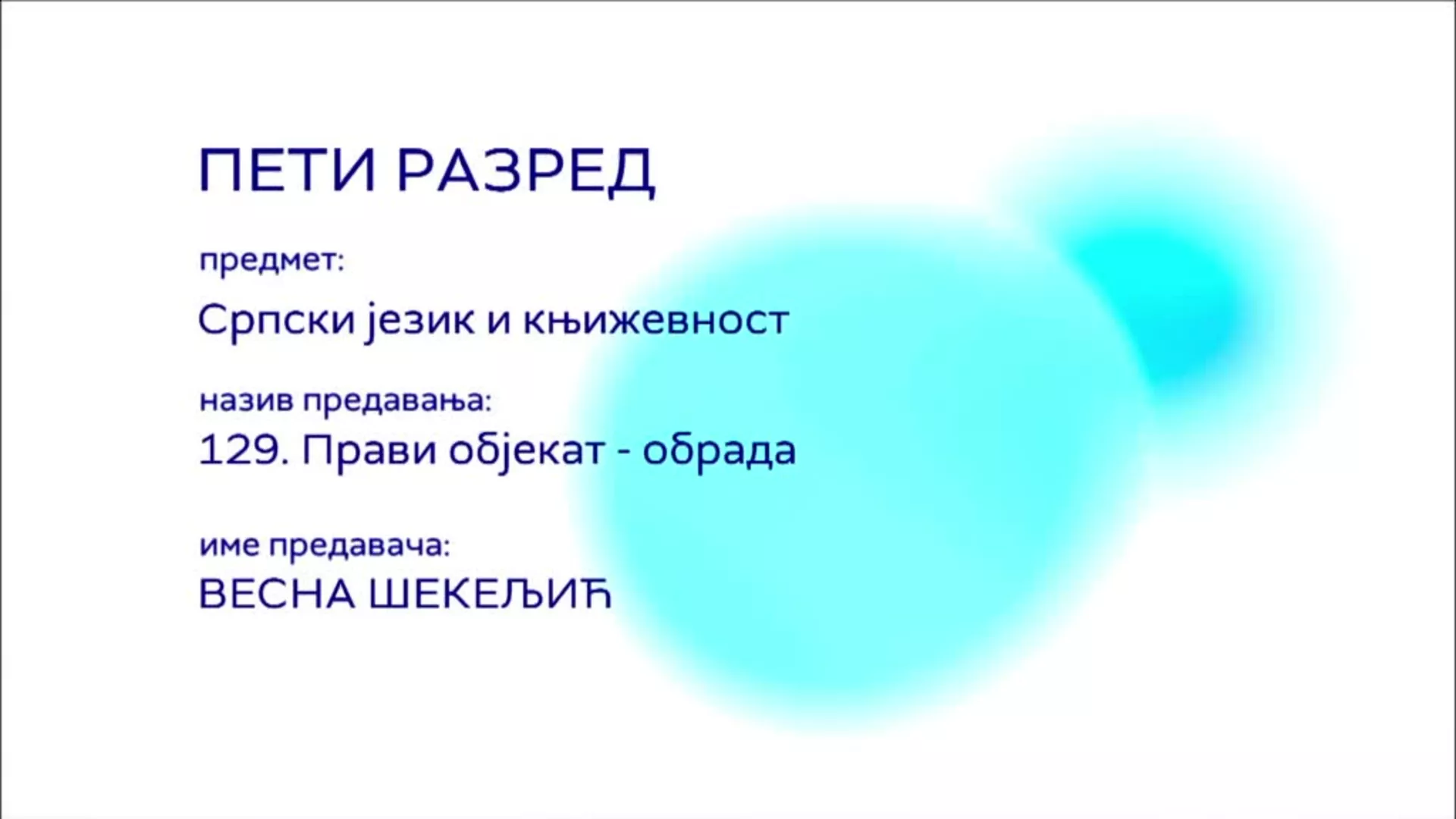 ПЕТИ РАЗРЕД

предмет:

Српски језик и књижевност

назив предавања:

129. Прави објекат - обрада

име предавача:

ВЕСНА ШЕКЕЉИЋ